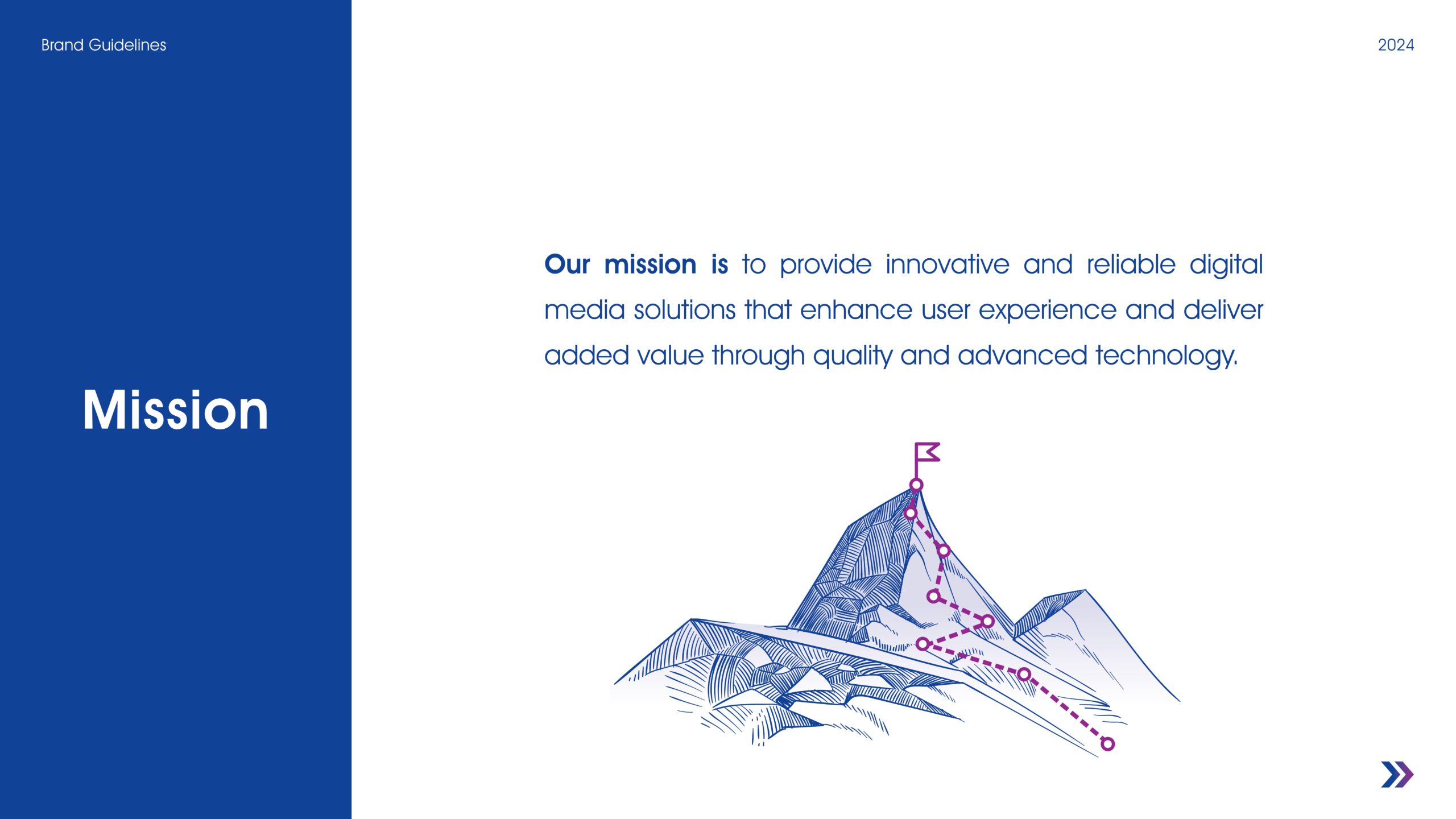 Brand Guidelines

2024

Mission

Our mission is to provide innovative and reliable digital media solutions that enhance user experience and deliver added value through quality and advanced technology.